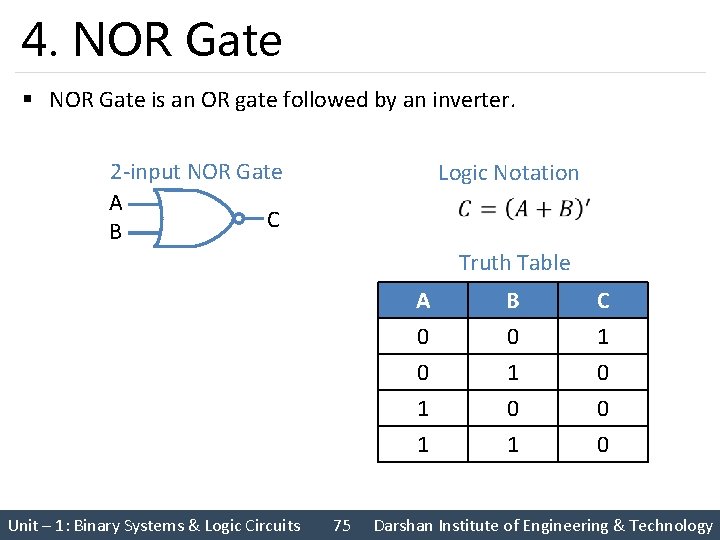 4. NOR Gate

▪ NOR Gate is an OR gate followed by an inverter.

2-input NOR Gate

A
B
C

Logic Notation

$C = (A + B)'$

Truth Table

| A | B | C |
|---|---|---|
| 0 | 0 | 1 |
| 0 | 1 | 0 |
| 1 | 0 | 0 |
| 1 | 1 | 0 |

Unit – 1: Binary Systems & Logic Circuits 75 Darshan Institute of Engineering & Technology